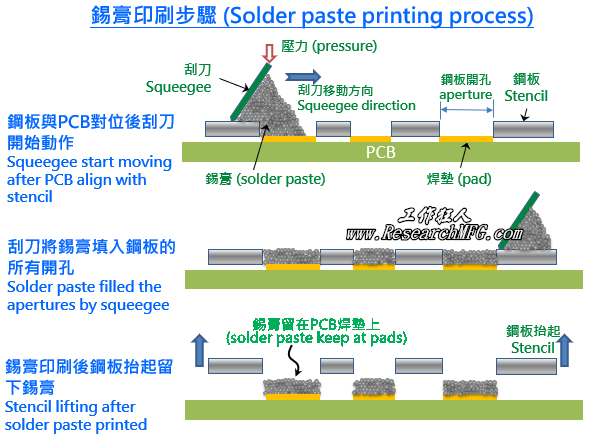 錫膏印刷步驟 (Solder paste printing process)

壓力 (pressure)

刮刀
Squeegee

刮刀移動方向
Squeegee direction

鋼板開孔
aperture

鋼板
Stencil

鋼板與PCB對位後刮刀開始動作
Squeegee start moving after PCB align with stencil

PCB

錫膏 (solder paste)

焊墊 (pad)

工作狂人
www.ResearchMFG.com

刮刀將錫膏填入鋼板的所有開孔
Solder paste filled the apertures by squeegee

錫膏留在PCB焊墊上
(solder paste keep at pads)

鋼板抬起
Stencil

錫膏印刷後鋼板抬起留下錫膏
Stencil lifting after solder paste printed